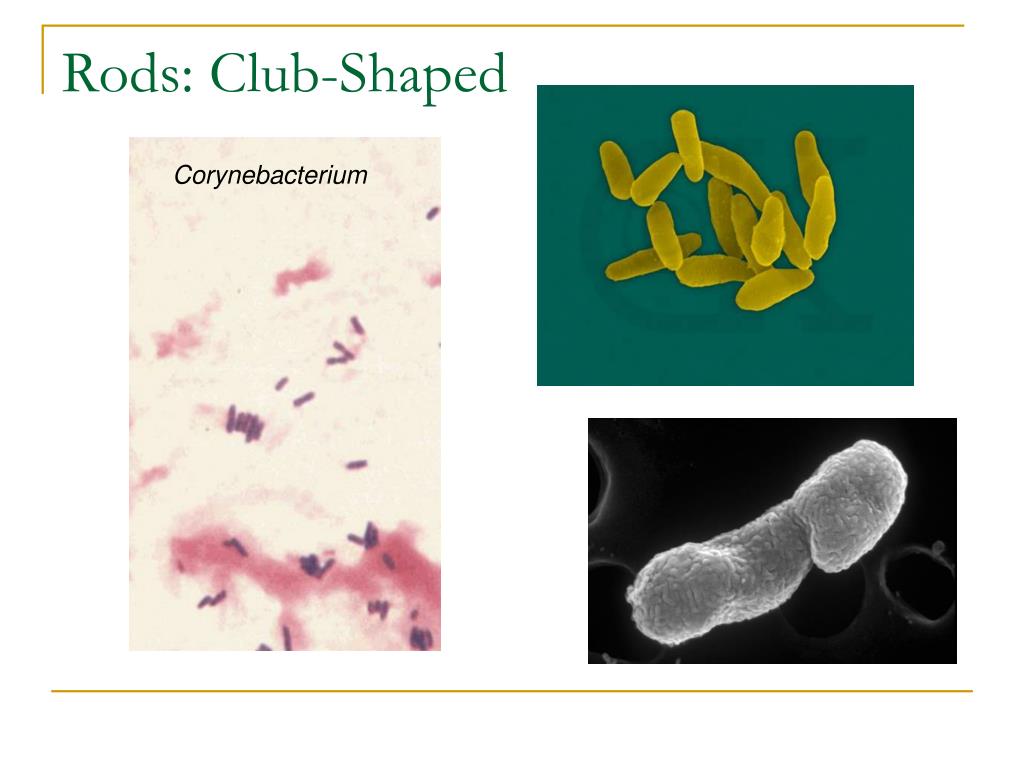 Rods: Club-Shaped

Corynebacterium